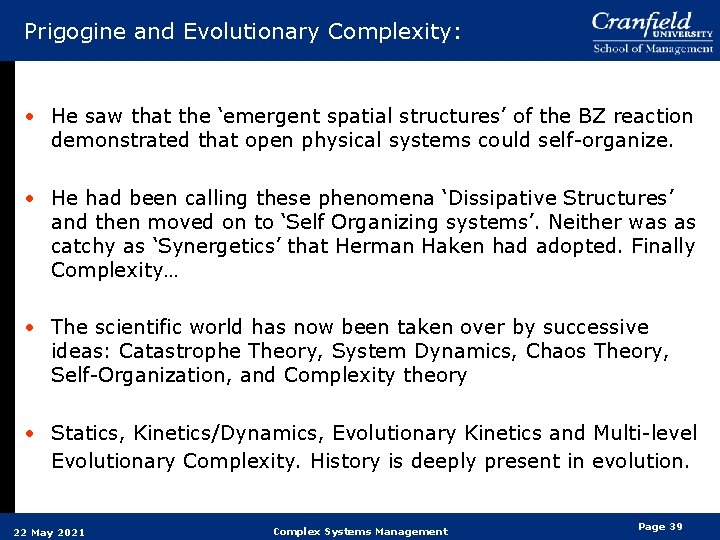 Prigogine and Evolutionary Complexity:

Cranfield UNIVERSITY
School of Management

• He saw that the ‘emergent spatial structures’ of the BZ reaction demonstrated that open physical systems could self-organize.

• He had been calling these phenomena ‘Dissipative Structures’ and then moved on to ‘Self Organizing systems’. Neither was as catchy as ‘Synergetics’ that Herman Haken had adopted. Finally Complexity…

• The scientific world has now been taken over by successive ideas: Catastrophe Theory, System Dynamics, Chaos Theory, Self-Organization, and Complexity theory

• Statics, Kinetics/Dynamics, Evolutionary Kinetics and Multi-level Evolutionary Complexity. History is deeply present in evolution.

22 May 2021

Complex Systems Management

Page 39